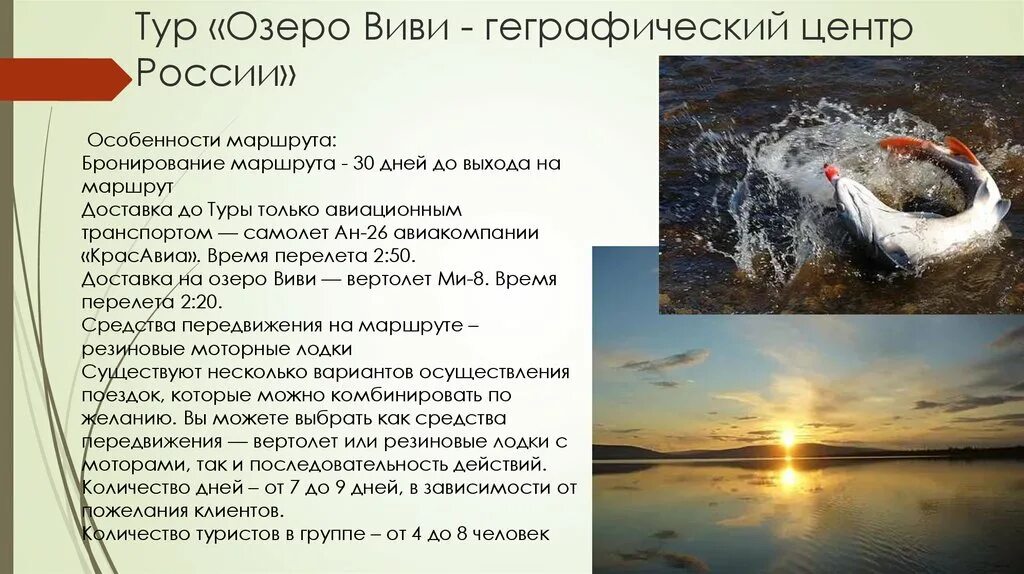 Тур «Озеро Виви - геграфический центр России»

Особенности маршрута:
Бронирование маршрута - 30 дней до выхода на маршрут
Доставка до Туры только авиационным транспортом — самолет Ан-26 авиакомпании «КрасАвиа». Время перелета 2:50.
Доставка на озеро Виви — вертолет Ми-8. Время перелета 2:20.
Средства передвижения на маршруте – резиновые моторные лодки
Существуют несколько вариантов осуществления поездок, которые можно комбинировать по желанию. Вы можете выбрать как средства передвижения — вертолет или резиновые лодки с моторами, так и последовательность действий.
Количество дней – от 7 до 9 дней, в зависимости от пожелания клиентов.
Количество туристов в группе – от 4 до 8 человек